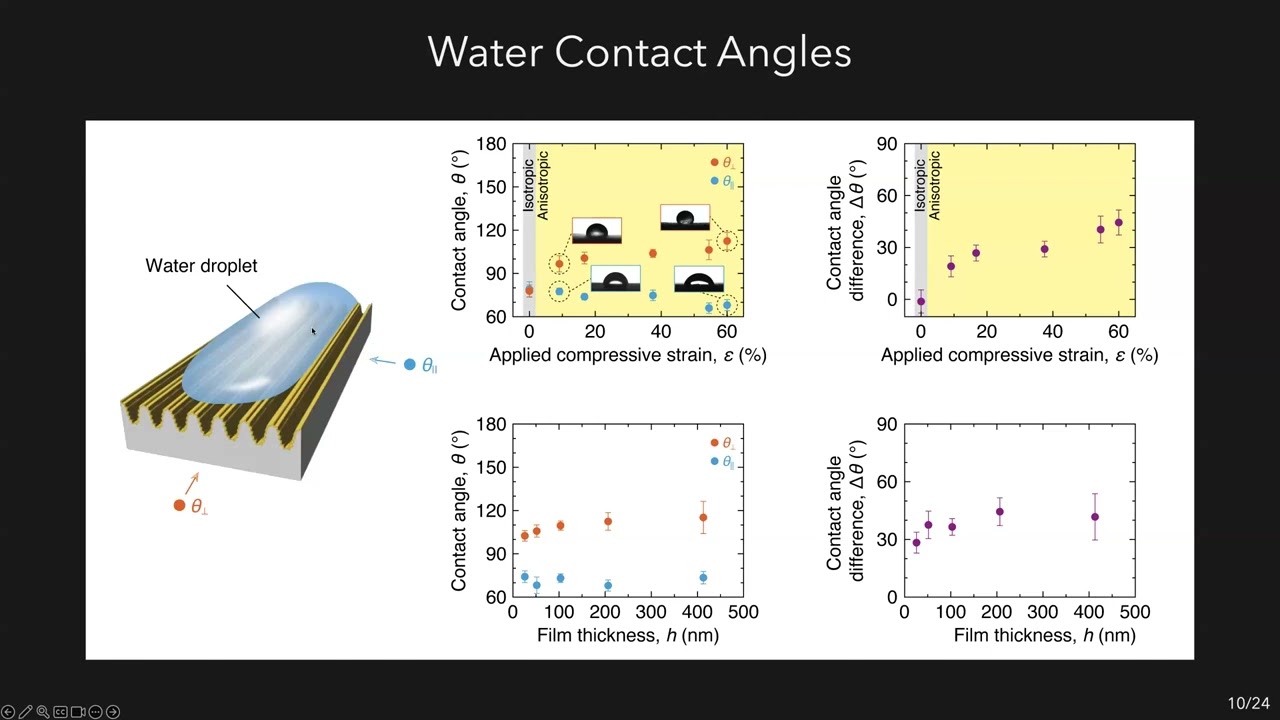 Water Contact Angles

Water droplet

$\theta_{\parallel}$

$\theta_{\perp}$

Contact angle, $\theta$ (°)
180
150
120
90
60
Isotropic
Anisotropic
$\theta_{\perp}$
$\theta_{\parallel}$
0
20
40
60
Applied compressive strain, $\varepsilon$ (%)

Contact angle difference, $\Delta\theta$ (°)
90
60
30
0
Isotropic
Anisotropic
0
20
40
60
Applied compressive strain, $\varepsilon$ (%)

Contact angle, $\theta$ (°)
180
150
120
90
60
$\theta_{\perp}$
$\theta_{\parallel}$
0
100
200
300
400
500
Film thickness, $h$ (nm)

Contact angle difference, $\Delta\theta$ (°)
90
60
30
0
0
100
200
300
400
500
Film thickness, $h$ (nm)

10/24